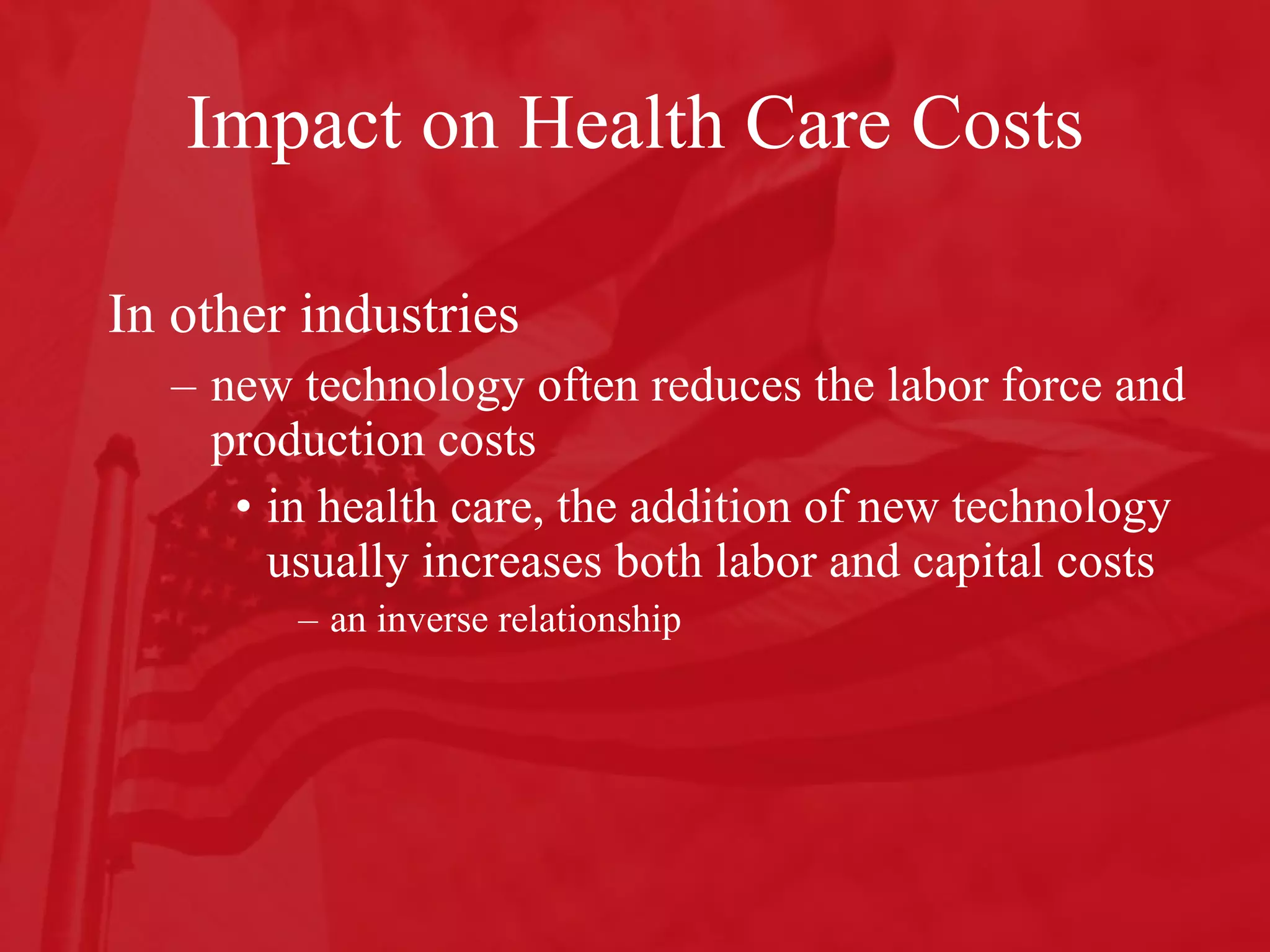 Impact on Health Care Costs

In other industries

– new technology often reduces the labor force and production costs

• in health care, the addition of new technology usually increases both labor and capital costs

– an inverse relationship